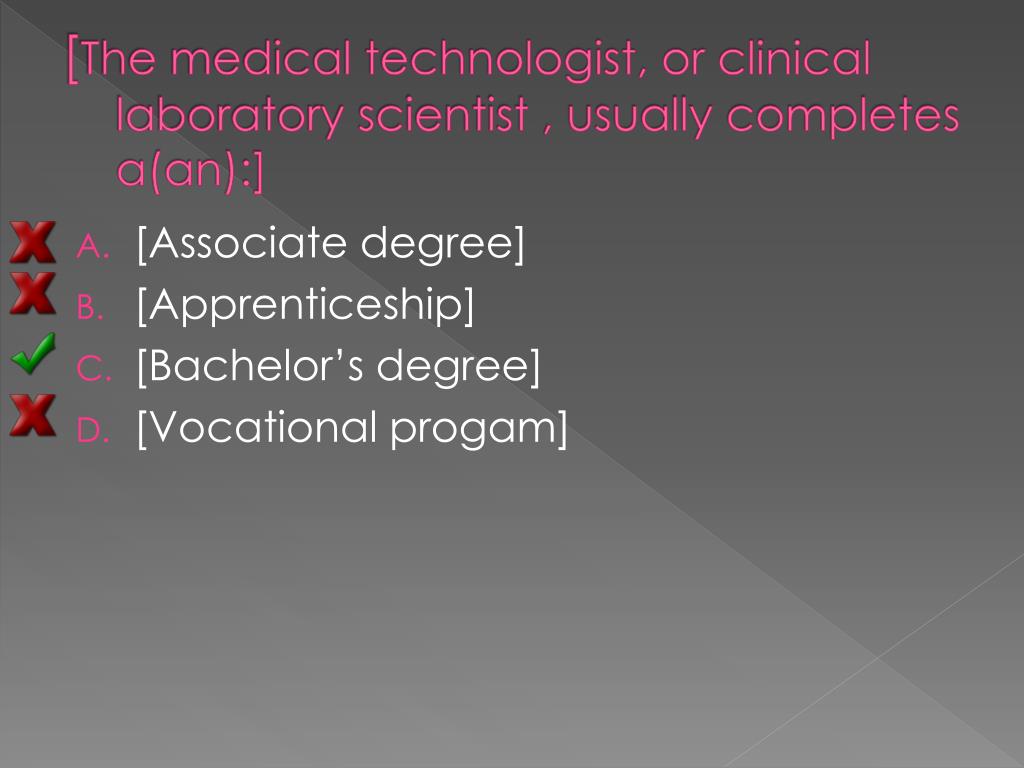 [The medical technologist, or clinical laboratory scientist , usually completes a(an):]

A. [Associate degree]
B. [Apprenticeship]
C. [Bachelor’s degree]
D. [Vocational progam]